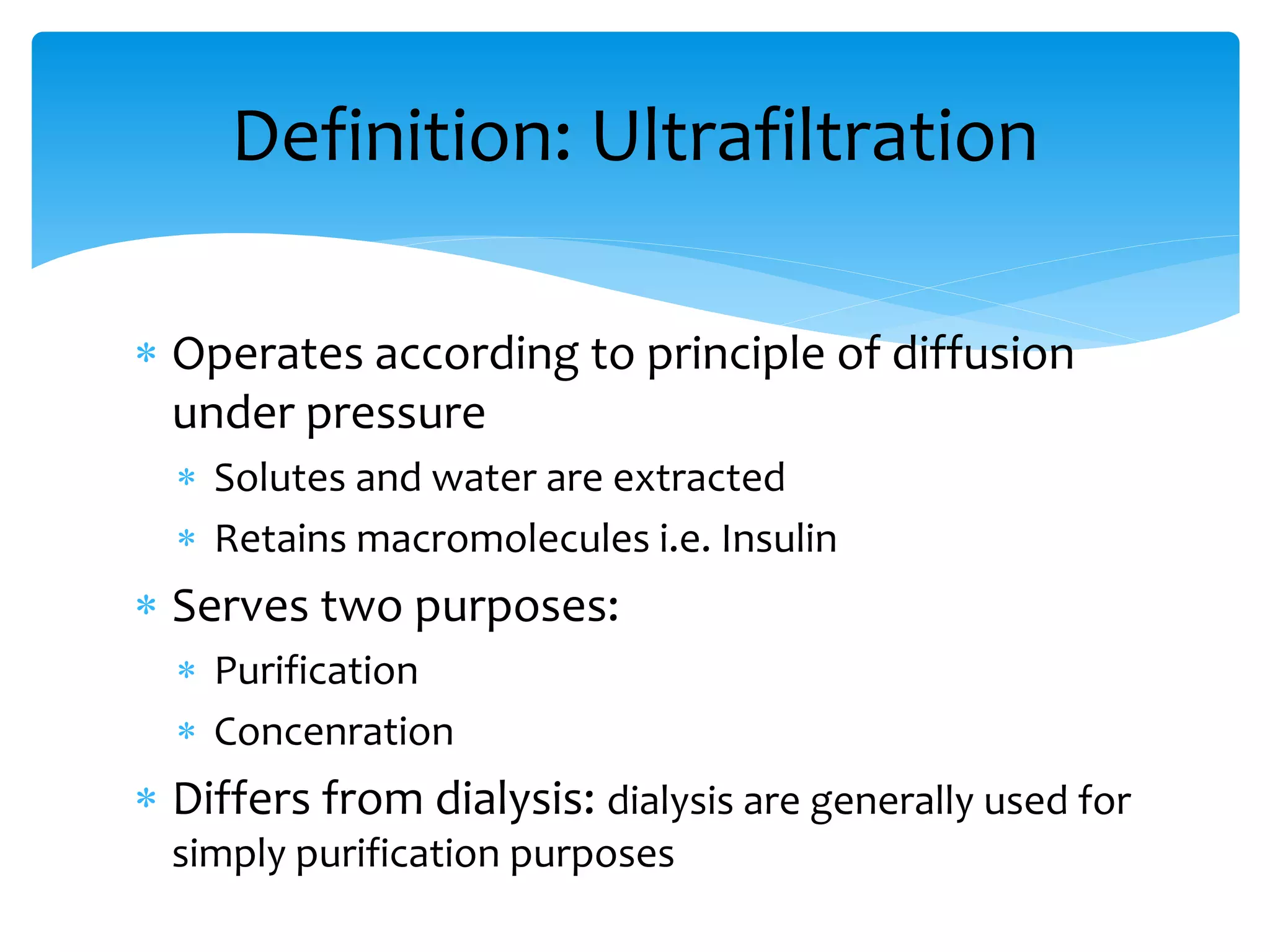 Definition: Ultrafiltration

* Operates according to principle of diffusion under pressure
  * Solutes and water are extracted
  * Retains macromolecules i.e. Insulin
* Serves two purposes:
  * Purification
  * Concenration
* Differs from dialysis: dialysis are generally used for simply purification purposes